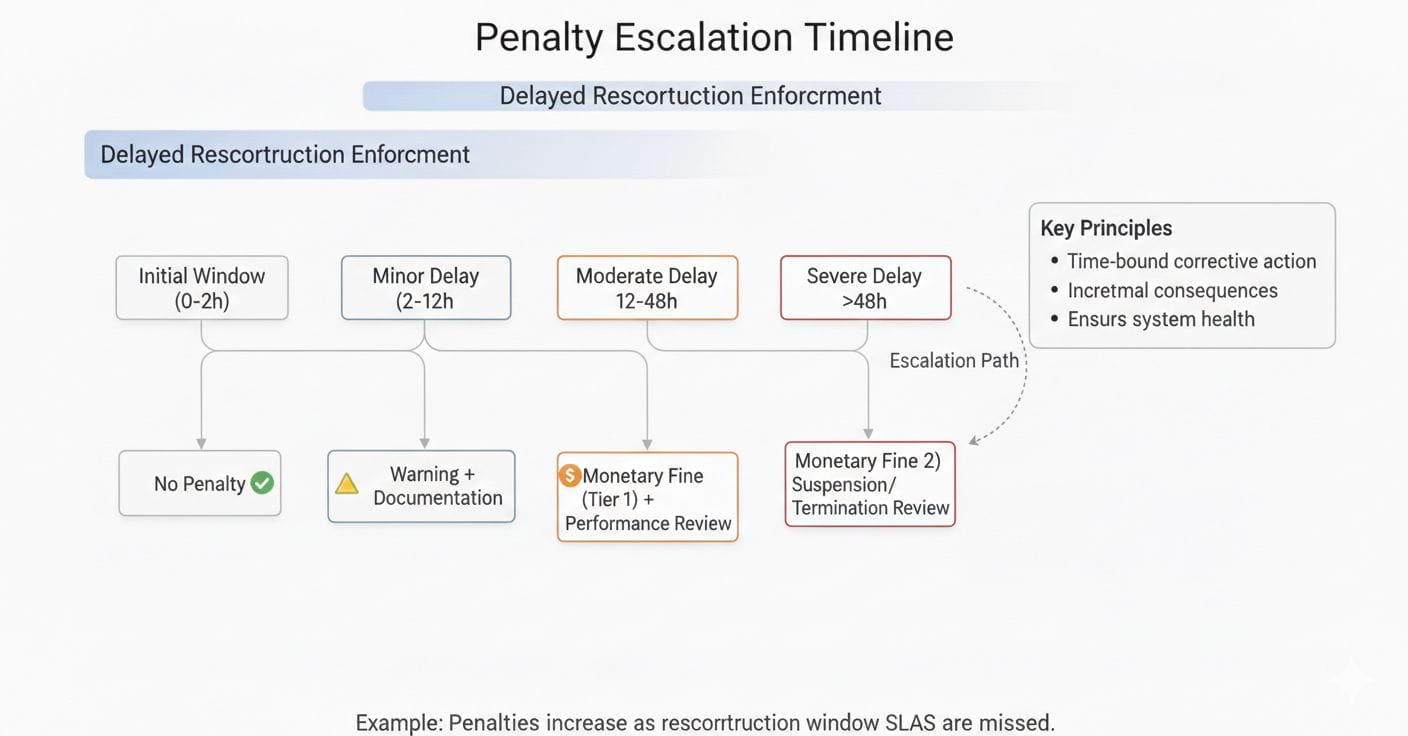 Penalty Escalation Timeline

Delayed Rescortuction Enforcrment

Delayed Rescortruction Enforcment

Initial Window (0-2h)

Minor Delay (2-12h

Moderate Delay 12-48h

Severe Delay >48h

Key Principles
• Time-bound corrective action
• Incretmal consequences
• Ensurs system health

Escalation Path

No Penalty

Warning + Documentation

$ Monetary Fine (Tier 1) + Performance Review

Monetary Fine 2) Suspension/ Termination Review

Example: Penalties increase as rescorrtruction window SLAS are missed.